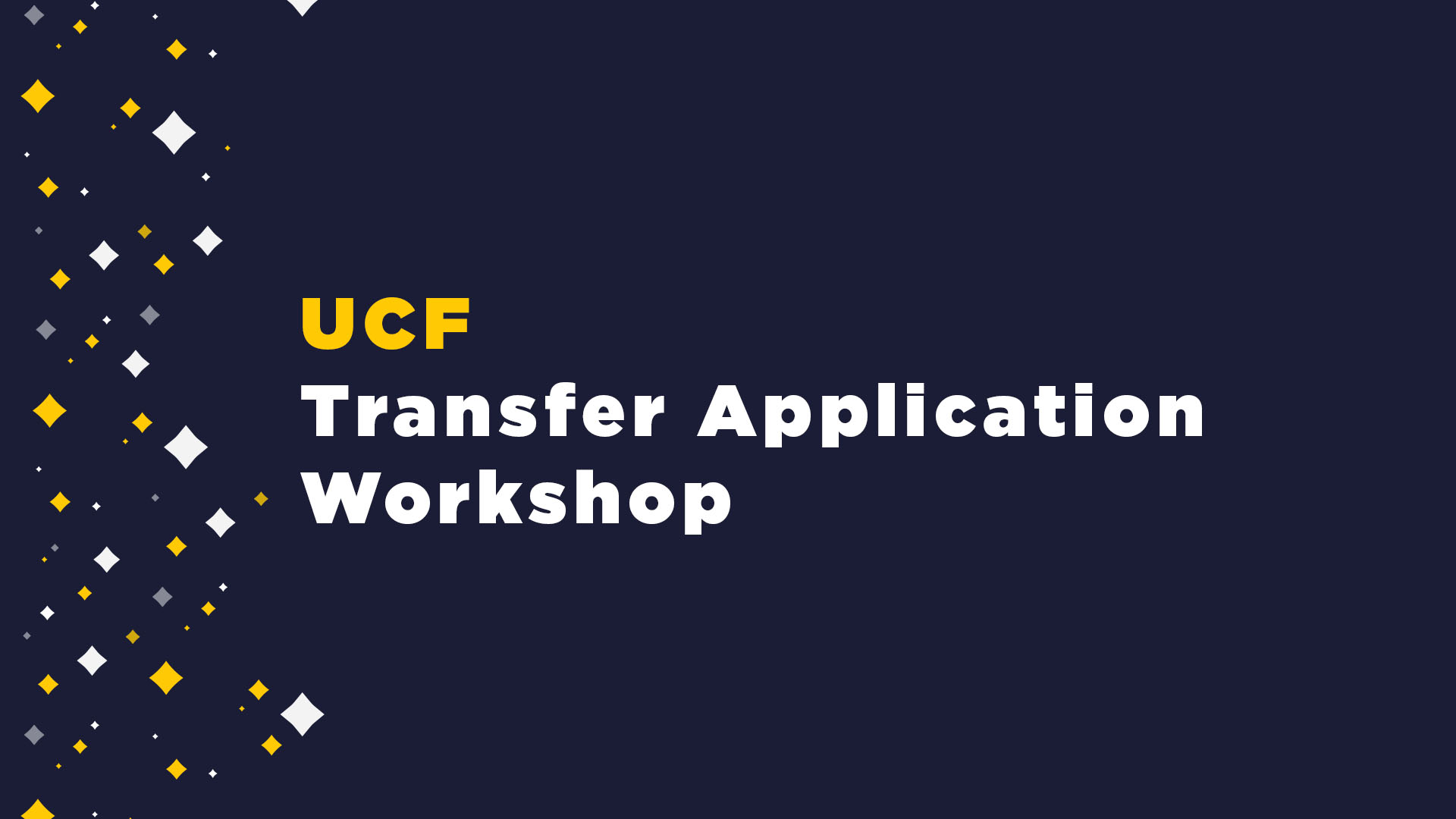 UCF
Transfer Application
Workshop